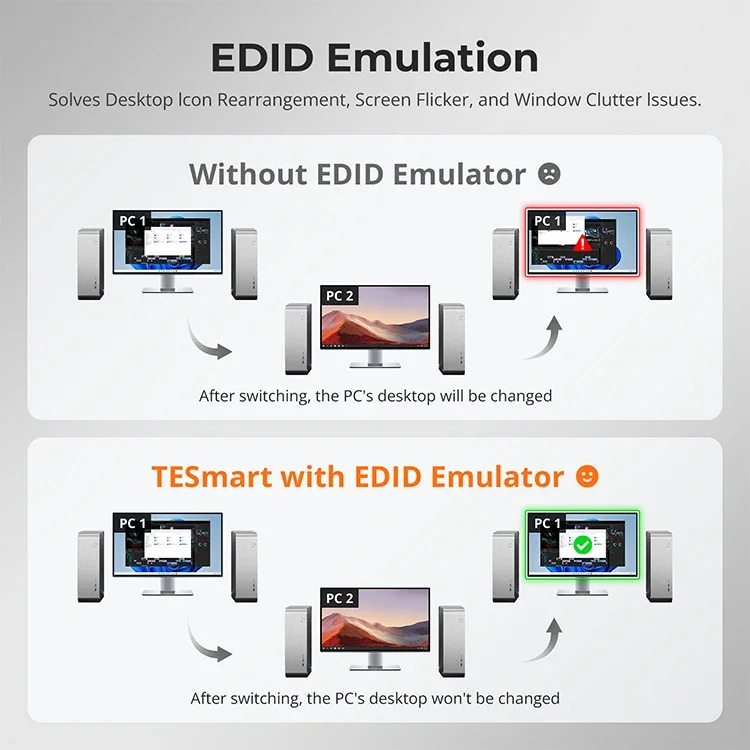 EDID Emulation

Solves Desktop Icon Rearrangement, Screen Flicker, and Window Clutter Issues.

Without EDID Emulator

PC 1

PC 2

PC 1

After switching, the PC's desktop will be changed

TESmart with EDID Emulator

PC 1

PC 2

PC 1

After switching, the PC's desktop won't be changed